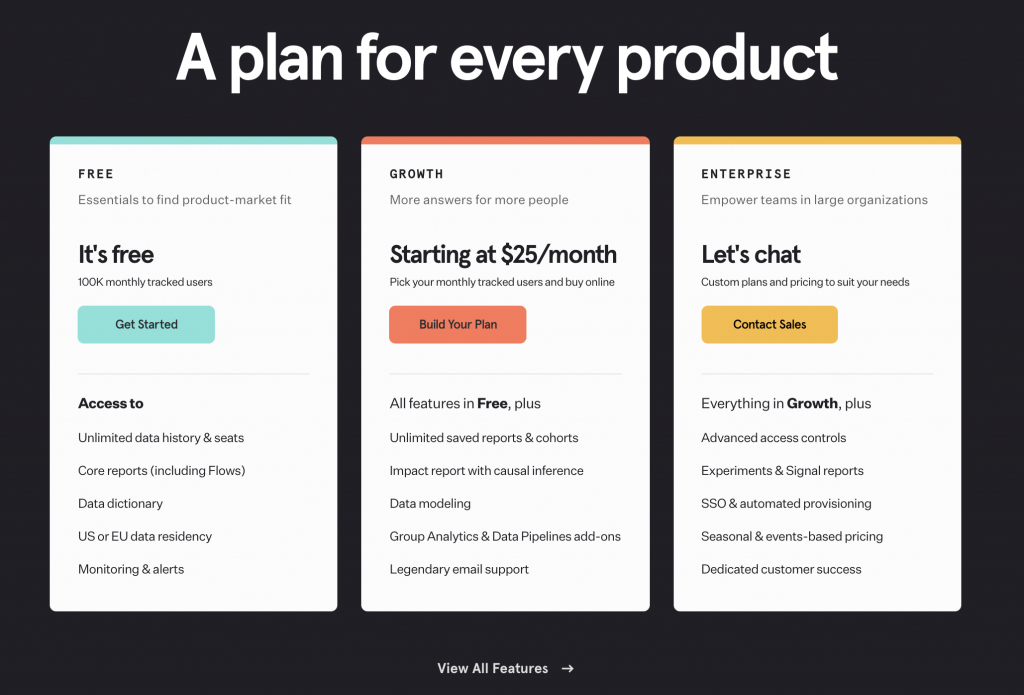 A plan for every product

FREE

Essentials to find product-market fit

It's free

100K monthly tracked users

Get Started

Access to

Unlimited data history & seats

Core reports (including Flows)

Data dictionary

US or EU data residency

Monitoring & alerts

GROWTH

More answers for more people

Starting at $25/month

Pick your monthly tracked users and buy online

Build Your Plan

All features in Free, plus

Unlimited saved reports & cohorts

Impact report with causal inference

Data modeling

Group Analytics & Data Pipelines add-ons

Legendary email support

ENTERPRISE

Empower teams in large organizations

Let's chat

Custom plans and pricing to suit your needs

Contact Sales

Everything in Growth, plus

Advanced access controls

Experiments & Signal reports

SSO & automated provisioning

Seasonal & events-based pricing

Dedicated customer success

View All Features →